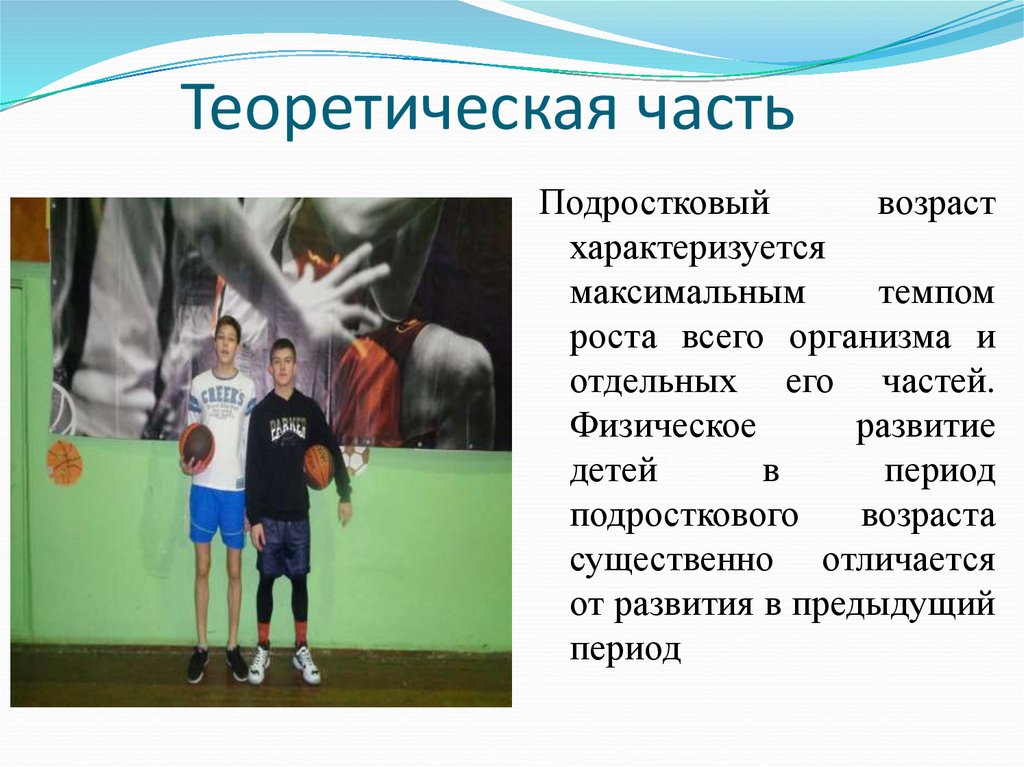 Теоретическая часть

Подростковый возраст характеризуется максимальным темпом роста всего организма и отдельных его частей. Физическое развитие детей в период подросткового возраста существенно отличается от развития в предыдущий период

CREEKS

PARKER